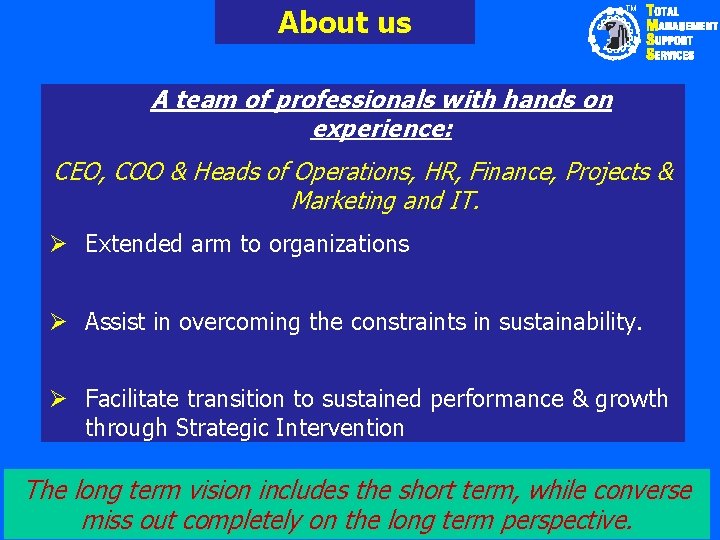 About us

TM TOTAL MANAGEMENT SUPPORT SERVICES

A team of professionals with hands on experience:

CEO, COO & Heads of Operations, HR, Finance, Projects & Marketing and IT.

➢ Extended arm to organizations

➢ Assist in overcoming the constraints in sustainability.

➢ Facilitate transition to sustained performance & growth through Strategic Intervention

The long term vision includes the short term, while converse miss out completely on the long term perspective.